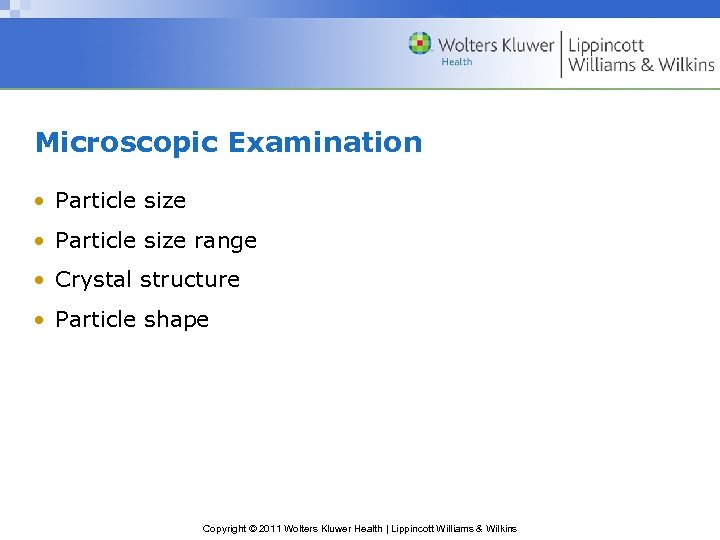 Wolters Kluwer Health | Lippincott Williams & Wilkins

Microscopic Examination

• Particle size
• Particle size range
• Crystal structure
• Particle shape

Copyright © 2011 Wolters Kluwer Health | Lippincott Williams & Wilkins